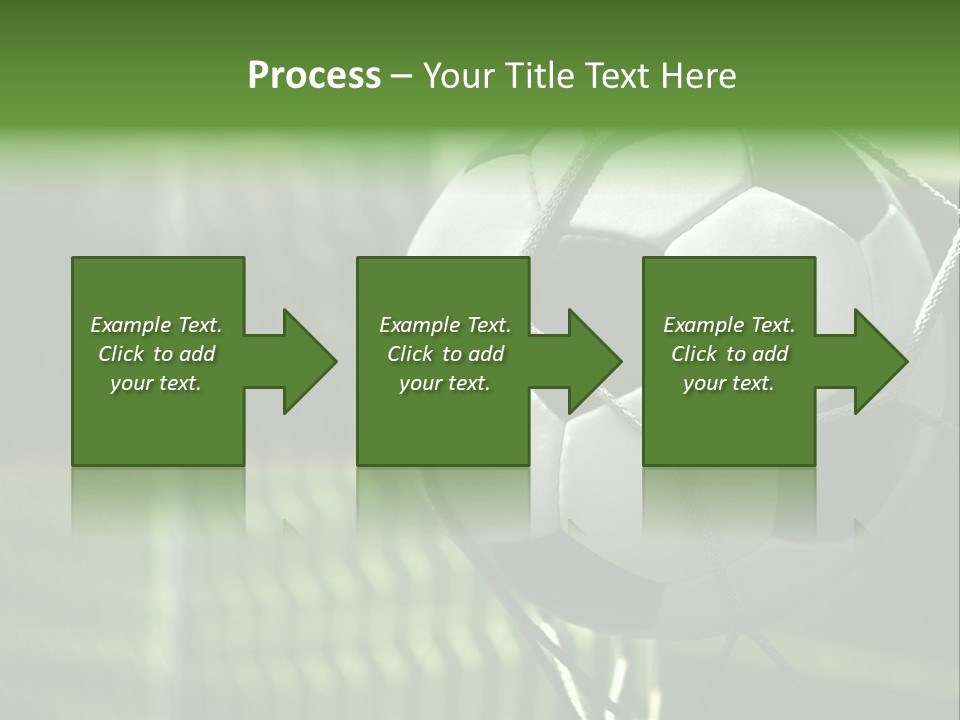 Process – Your Title Text Here

Example Text. Click to add your text.

Example Text. Click to add your text.

Example Text. Click to add your text.